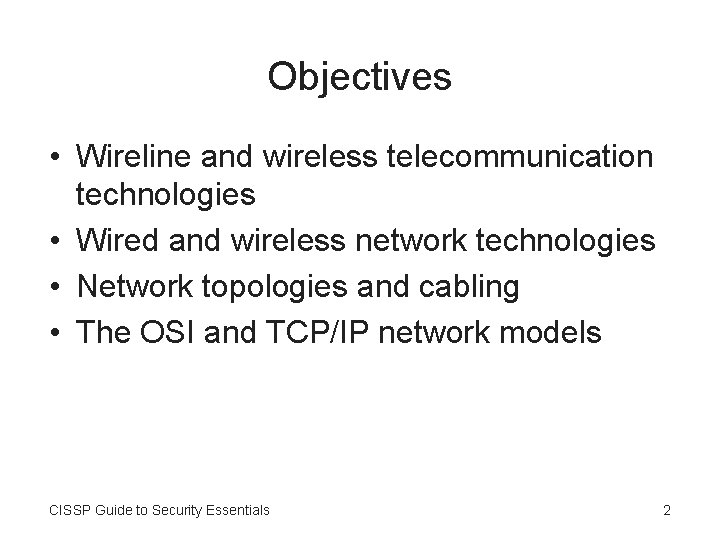 Objectives

• Wireline and wireless telecommunication technologies
• Wired and wireless network technologies
• Network topologies and cabling
• The OSI and TCP/IP network models

CISSP Guide to Security Essentials

2